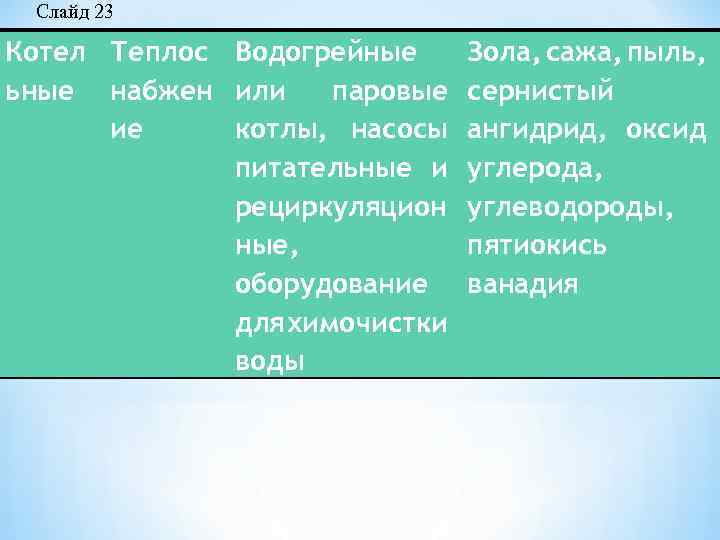 Слайд 23

| Котельные | Теплоснабжение | Водогрейные или паровые котлы, насосы питательные и рециркуляционные, оборудование для химочистки воды | Зола, сажа, пыль, сернистый ангидрид, оксид углерода, углеводороды, пятиокись ванадия |
|---|---|---|---|